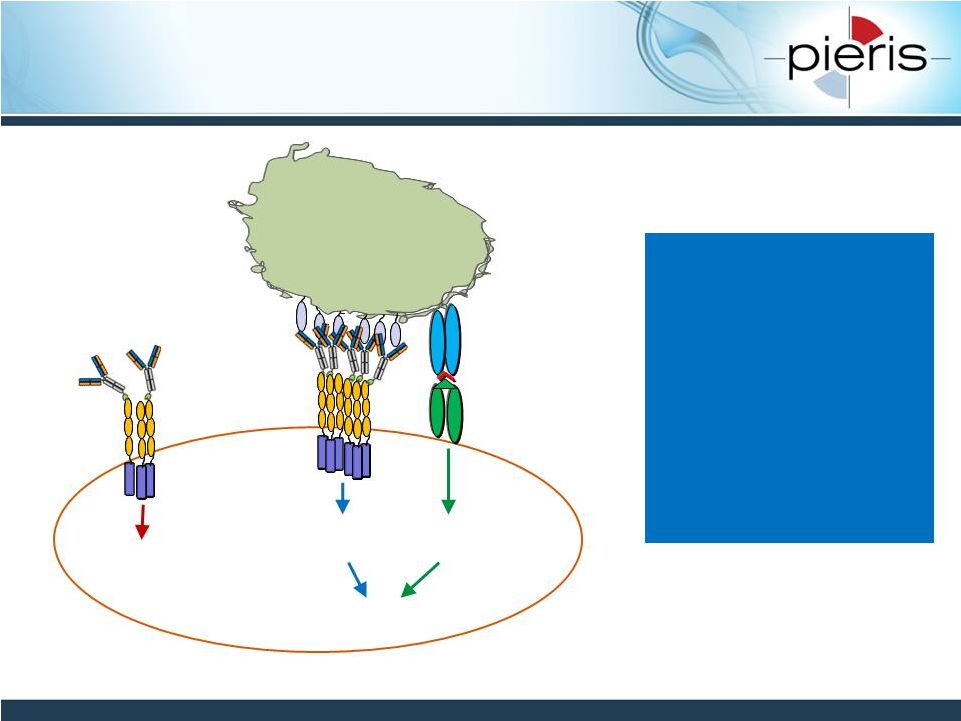 pieris